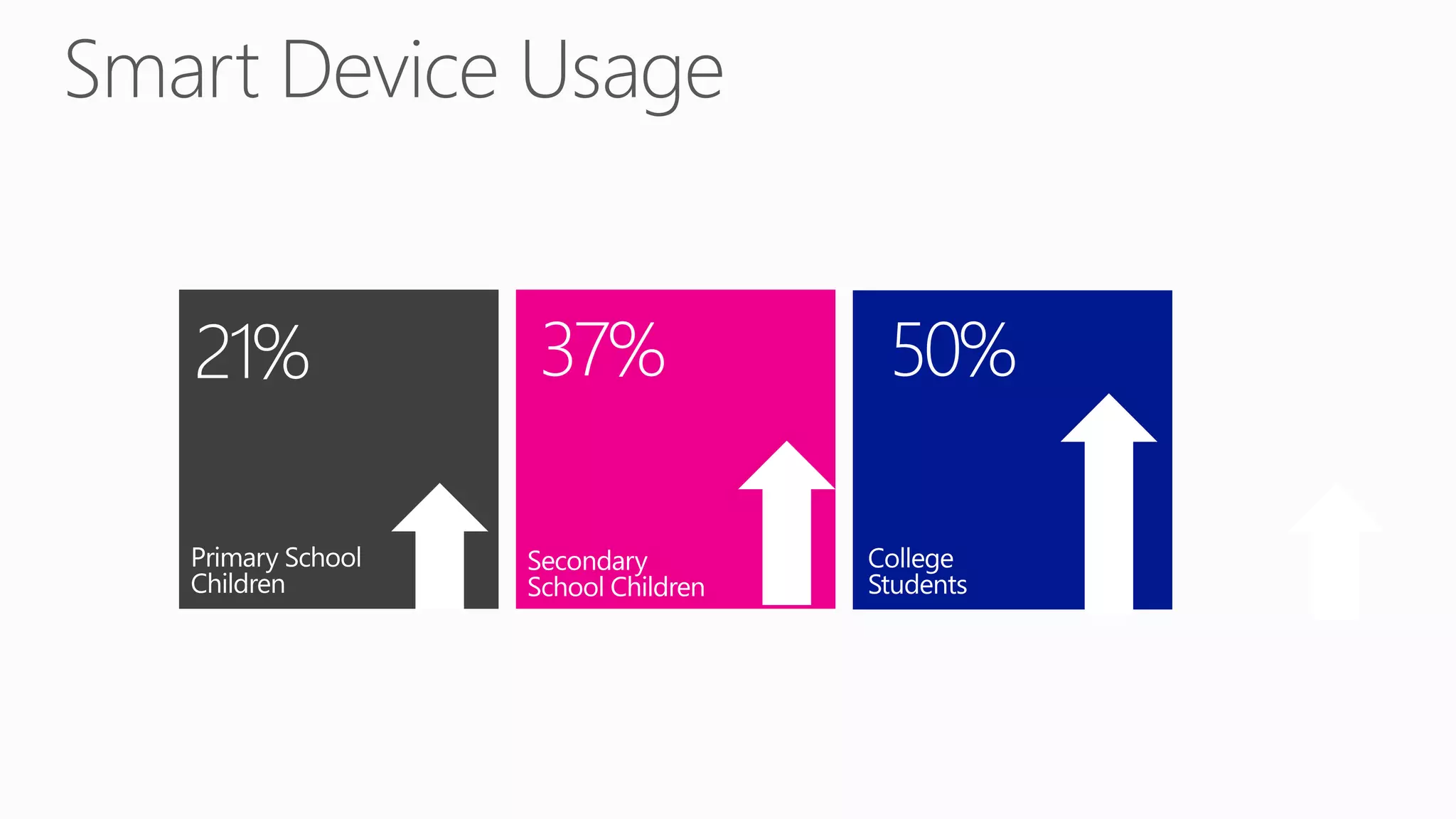 Smart Device Usage

21%

Primary School Children

37%

Secondary School Children

50%

College Students